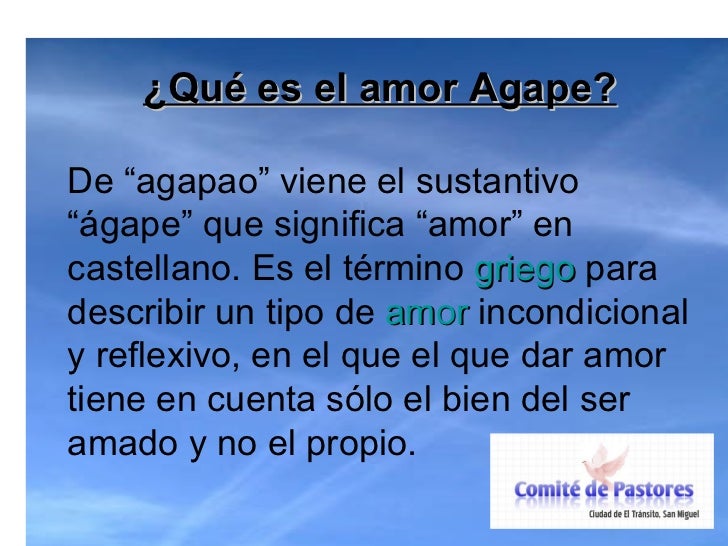 ¿Qué es el amor Agape?

De “agapao” viene el sustantivo “ágape” que significa “amor” en castellano. Es el término griego para describir un tipo de amor incondicional y reflexivo, en el que el que dar amor tiene en cuenta sólo el bien del ser amado y no el propio.

Comité de Pastores
Ciudad de El Tránsito, San Miguel